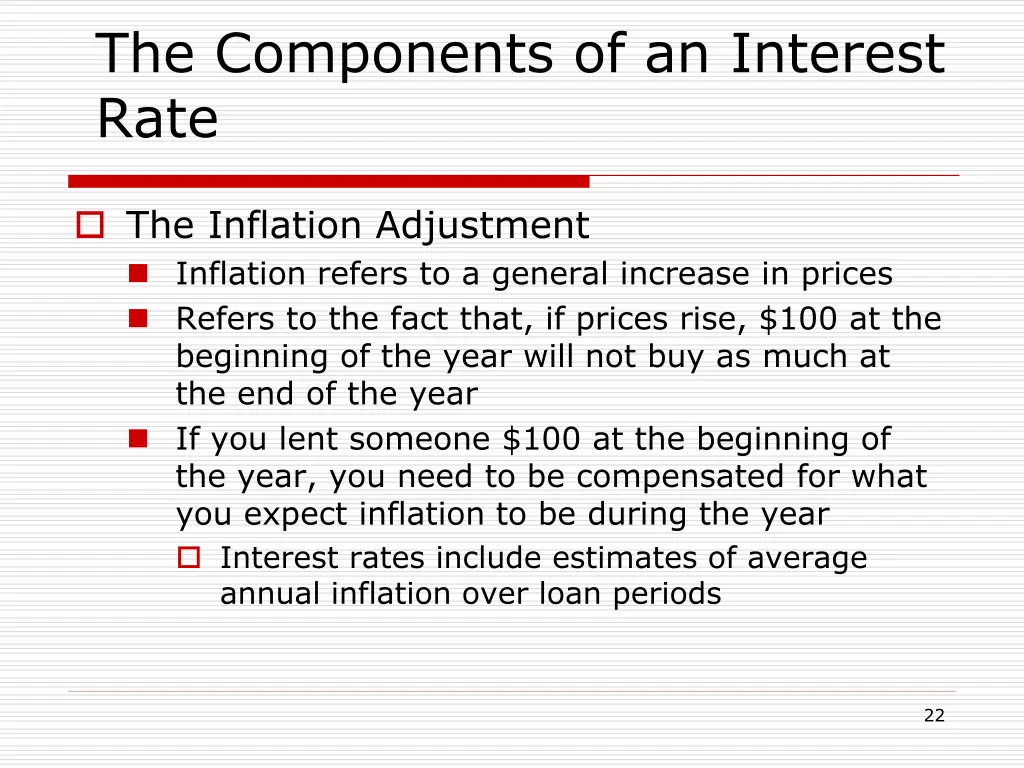 The Components of an Interest Rate

The Inflation Adjustment

Inflation refers to a general increase in prices

Refers to the fact that, if prices rise, \$100 at the beginning of the year will not buy as much at the end of the year

If you lent someone \$100 at the beginning of the year, you need to be compensated for what you expect inflation to be during the year

Interest rates include estimates of average annual inflation over loan periods

22